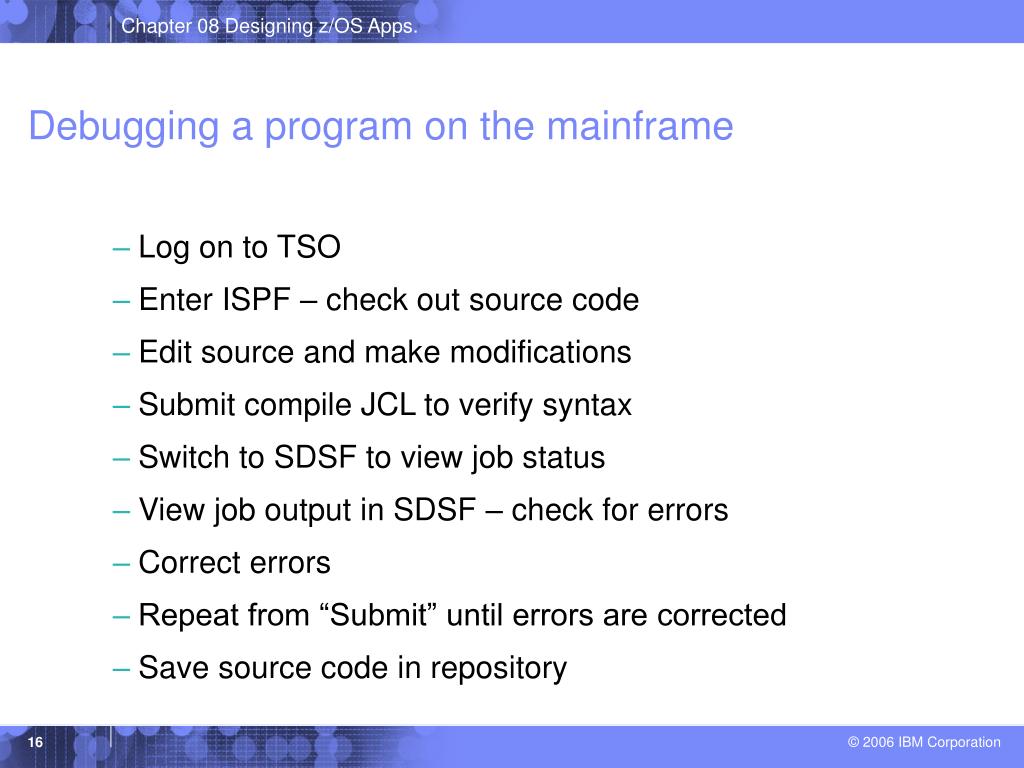 Chapter 08 Designing z/OS Apps.

Debugging a program on the mainframe

– Log on to TSO
– Enter ISPF – check out source code
– Edit source and make modifications
– Submit compile JCL to verify syntax
– Switch to SDSF to view job status
– View job output in SDSF – check for errors
– Correct errors
– Repeat from “Submit” until errors are corrected
– Save source code in repository

16

© 2006 IBM Corporation